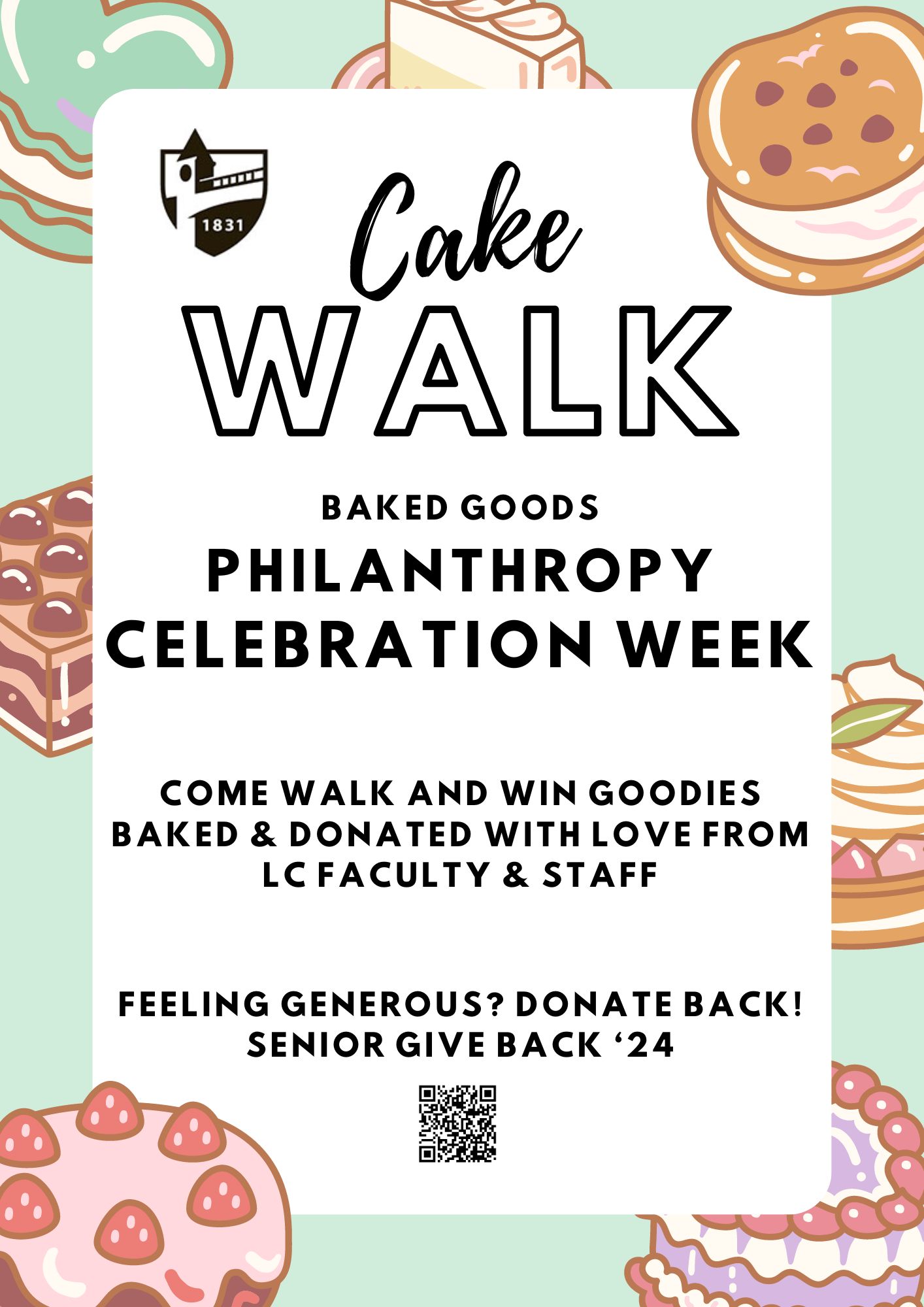 1831

Cake
WALK

BAKED GOODS
PHILANTHROPY CELEBRATION WEEK

COME WALK AND WIN GOODIES BAKED & DONATED WITH LOVE FROM LC FACULTY & STAFF

FEELING GENEROUS? DONATE BACK! SENIOR GIVE BACK ‘24